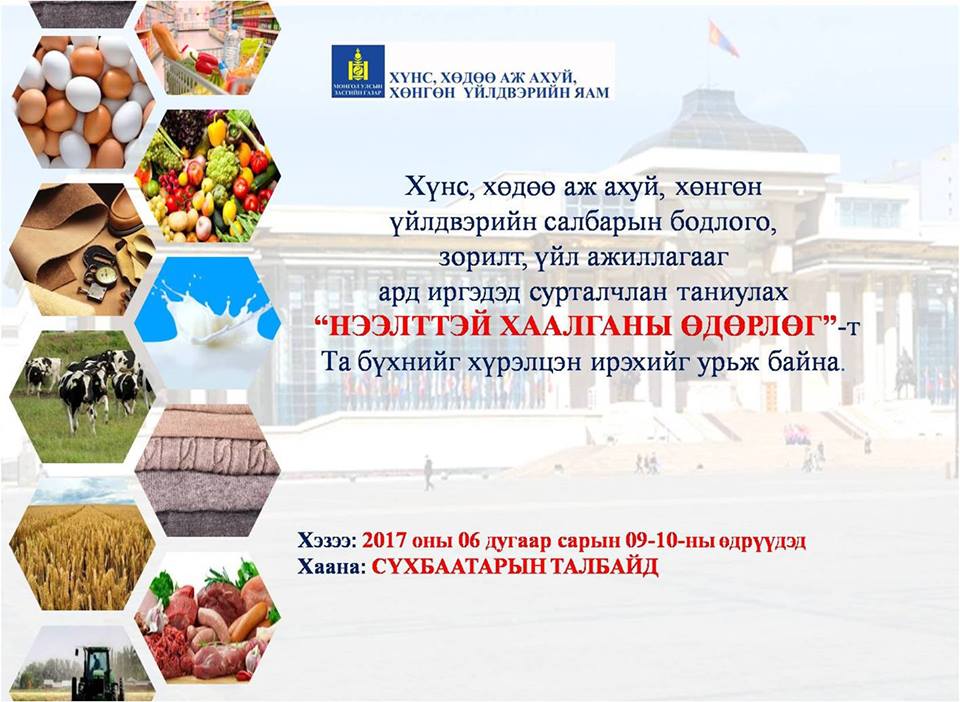 МОНГОЛ УЛСЫН ЗАСГИЙН ГАЗАР
ХҮНС, ХӨДӨӨ АЖ АХУЙ, ХӨНГӨН ҮЙЛДВЭРИЙН ЯАМ

Хүнс, хөдөө аж ахуй, хөнгөн үйлдвэрийн салбарын бодлого, зорилт, үйл ажиллагааг ард иргэдэд сурталчлан таниулах "НЭЭЛТТЭЙ ХААЛГАНЫ ӨДӨРЛӨГ"-т Та бүхнийг хүрэлцэн ирэхийг урьж байна.

Хэзээ: 2017 оны 06 дугаар сарын 09-10-ны өдрүүдэд
Хаана: СҮХБААТАРЫН ТАЛБАЙД